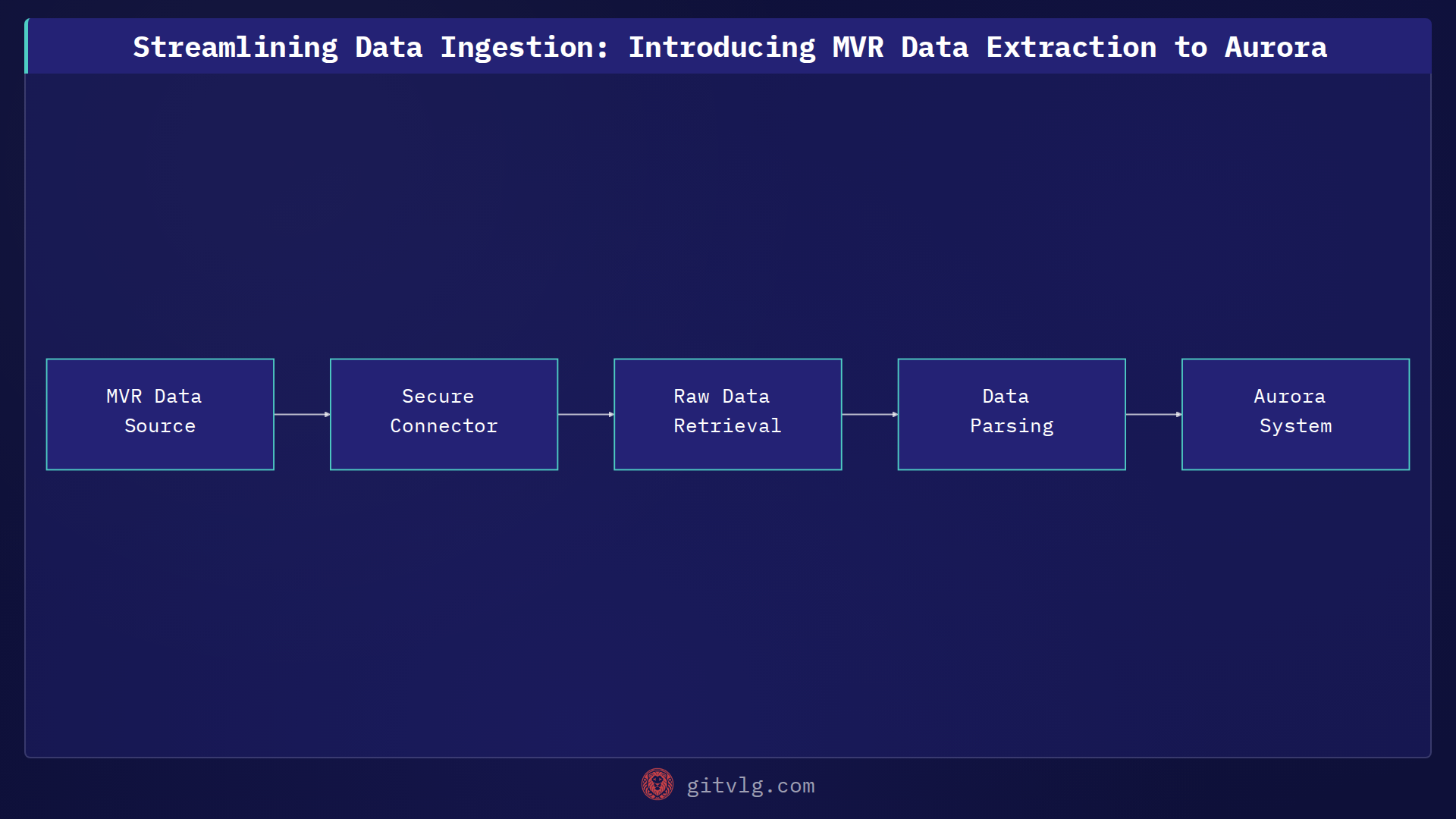 Streamlining Data Ingestion: Introducing MVR Data Extraction to Aurora

MVR Data Source

Secure Connector

Raw Data Retrieval

Data Parsing

Aurora System

gitvlg.com